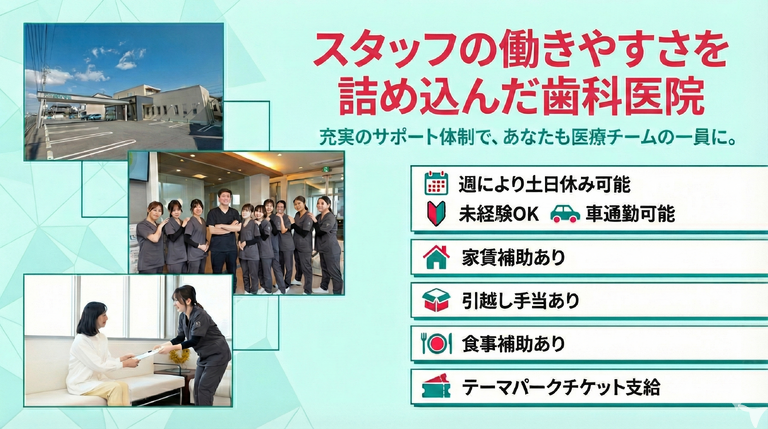 スタッフの働きやすさを詰め込んだ歯科医院

充実のサポート体制で、あなたも医療チームの一員に。

週により土日休み可能

未経験OK

車通勤可能

家賃補助あり

引越し手当あり

食事補助あり

テーマパークチケット支給